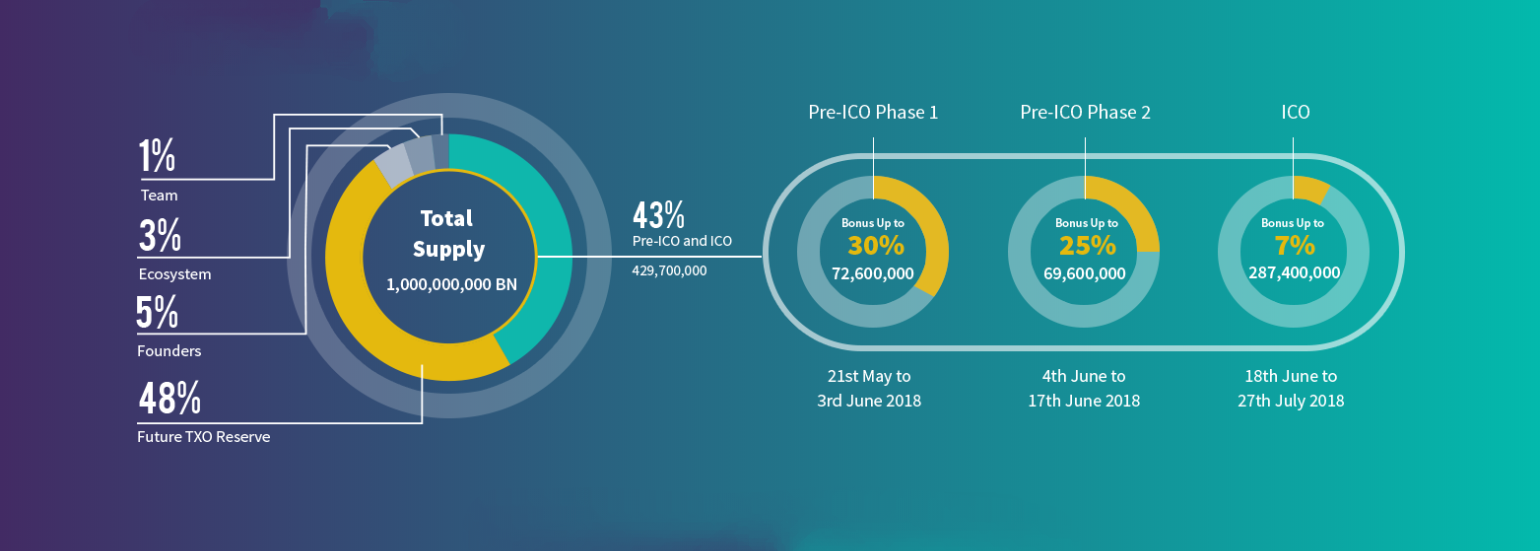 1%
Team

3%
Ecosystem

5%
Founders

48%
Future TXO Reserve

Total Supply
1,000,000,000 BN

43%
Pre-ICO and ICO
429,700,000

Pre-ICO Phase 1
Bonus Up to
30%
72,600,000
21st May to 3rd June 2018

Pre-ICO Phase 2
Bonus Up to
25%
69,600,000
4th June to 17th June 2018

ICO
Bonus Up to
7%
287,400,000
18th June to 27th July 2018